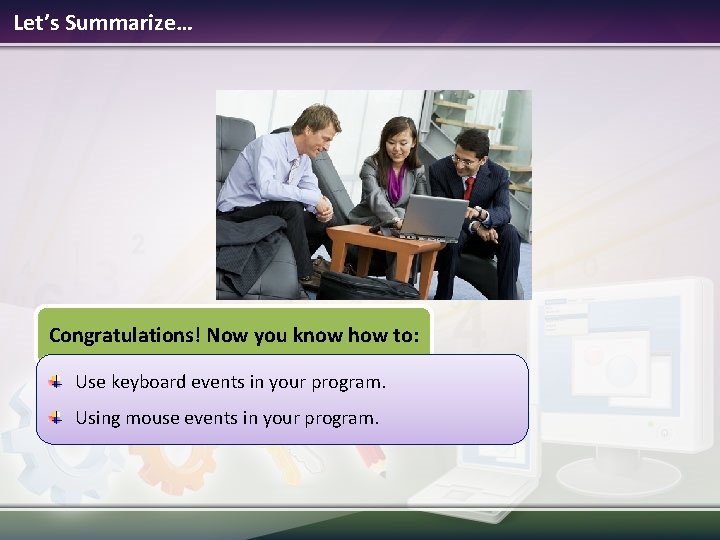 Let's Summarize…

Congratulations! Now you know how to:

Use keyboard events in your program.

Using mouse events in your program.